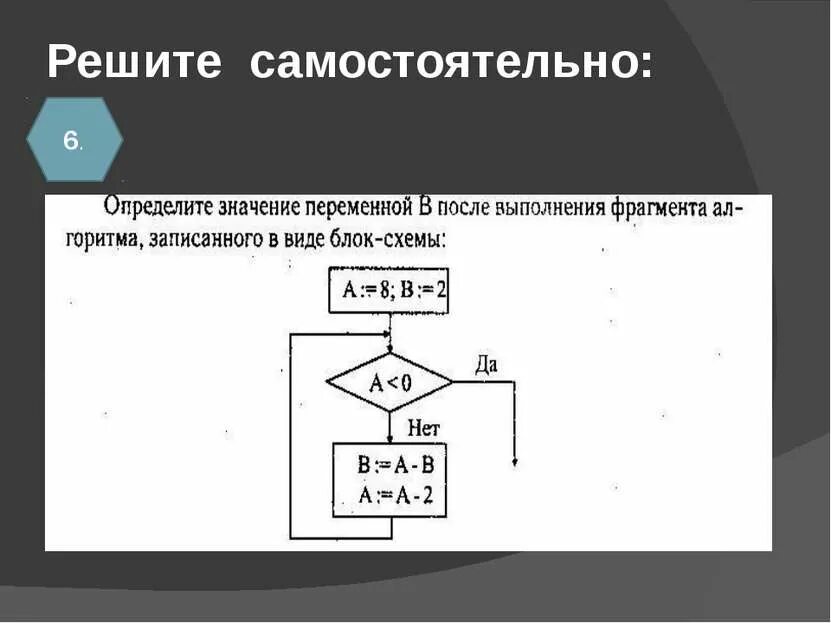 Решите самостоятельно:

6.

Определите значение переменной B после выполнения фрагмента алгоритма, записанного в виде блок-схемы:

A := 8; B := 2

A < 0

Да

Нет

B := A - B
A := A - 2